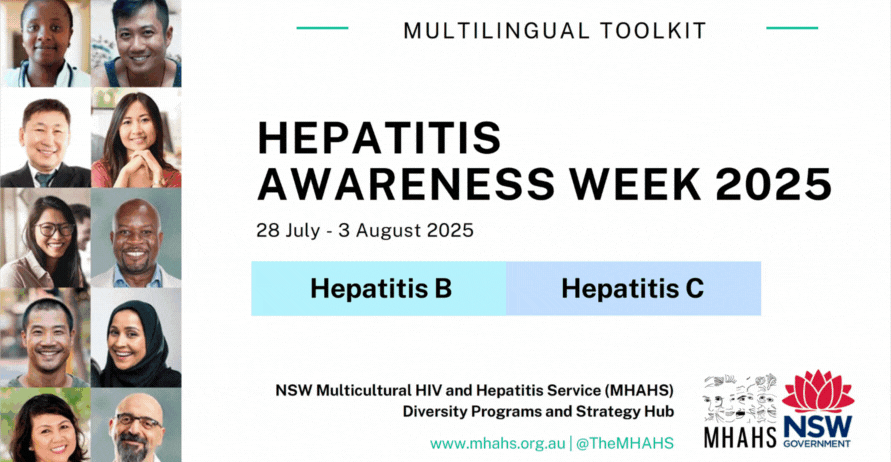 MULTILINGUAL TOOLKIT

HEPATITIS AWARENESS WEEK 2025

28 July - 3 August 2025

Hepatitis B

Hepatitis C

NSW Multicultural HIV and Hepatitis Service (MHAHS)
Diversity Programs and Strategy Hub

www.mhahs.org.au | @TheMHAHS

MHAHS

NSW GOVERNMENT